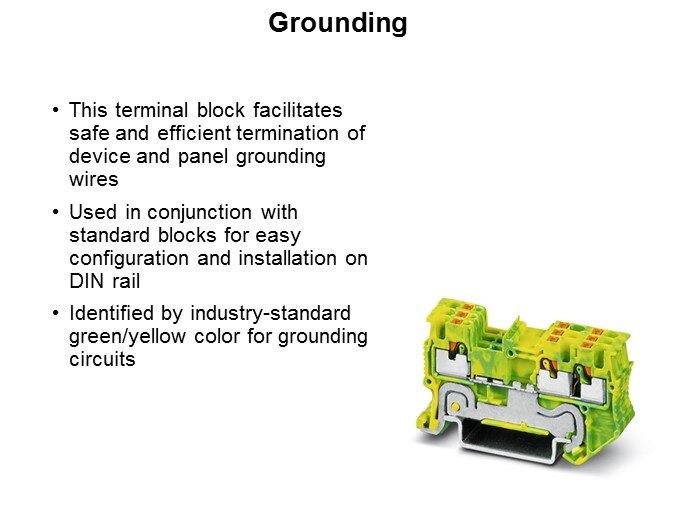 Grounding

• This terminal block facilitates safe and efficient termination of device and panel grounding wires

• Used in conjunction with standard blocks for easy configuration and installation on DIN rail

• Identified by industry-standard green/yellow color for grounding circuits